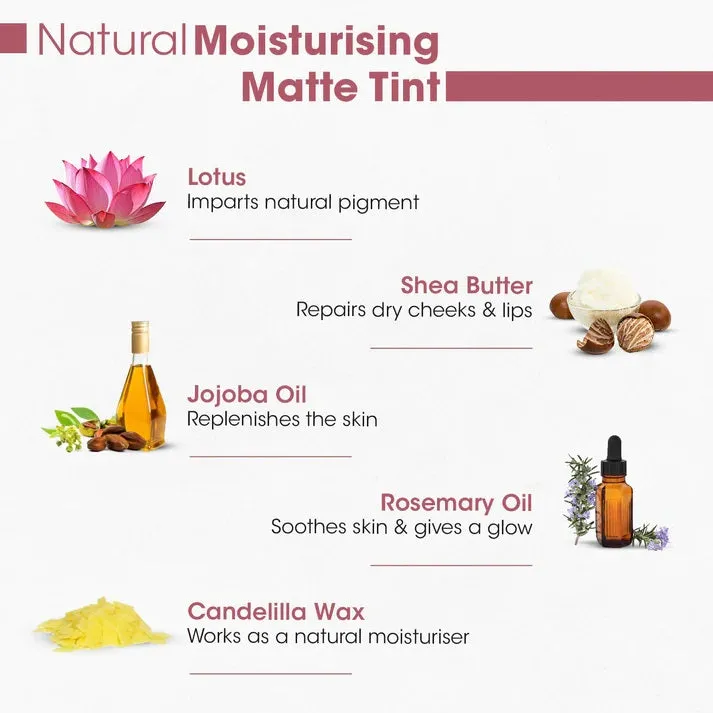 Natural Moisturising Matte Tint

Lotus
Imparts natural pigment

Shea Butter
Repairs dry cheeks & lips

Jojoba Oil
Replenishes the skin

Rosemary Oil
Soothes skin & gives a glow

Candelilla Wax
Works as a natural moisturiser